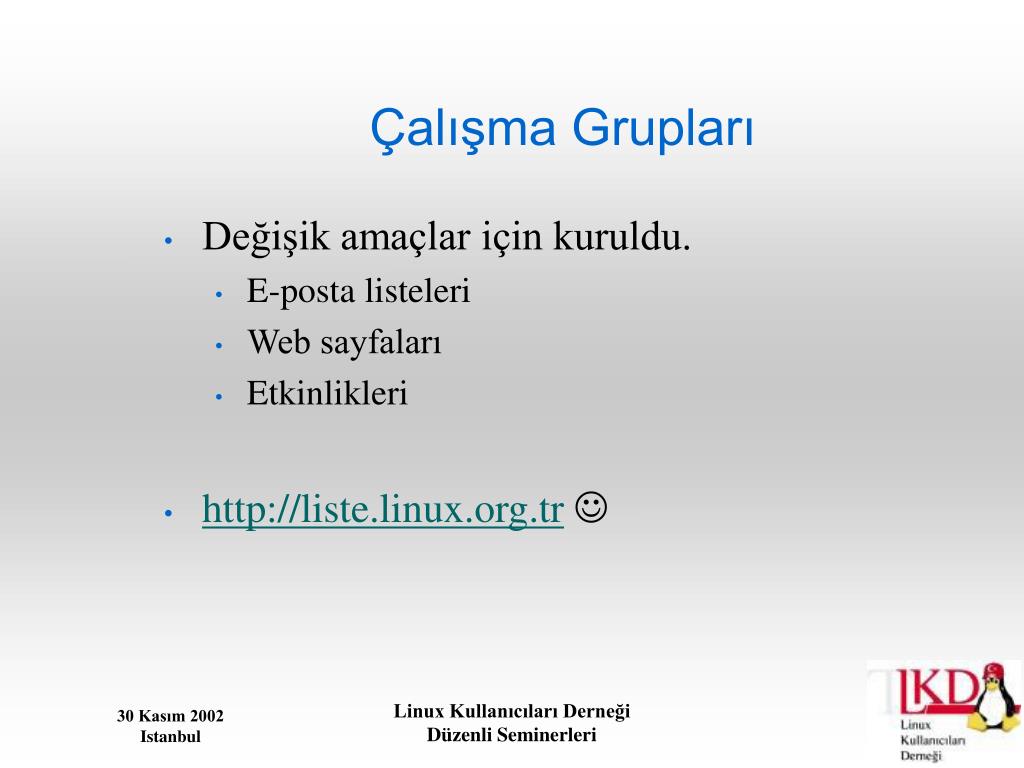 Çalışma Grupları

• Değişik amaçlar için kuruldu.
  • E-posta listeleri
  • Web sayfaları
  • Etkinlikleri

• http://liste.linux.org.tr ☺

30 Kasım 2002
Istanbul

Linux Kullanıcıları Derneği
Düzenli Seminerleri

LKD
Linux
Kullanıcıları
Derneği